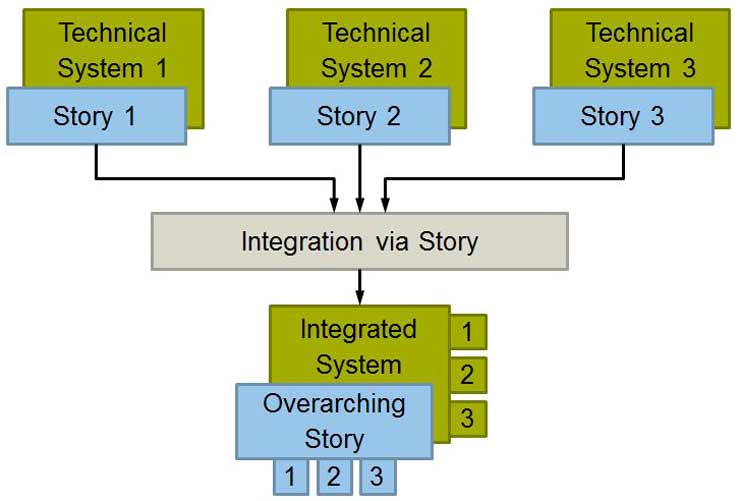 Technical System 1

Story 1

Technical System 2

Story 2

Technical System 3

Story 3

Integration via Story

Integrated System

1

2

3

Overarching Story

1

2

3